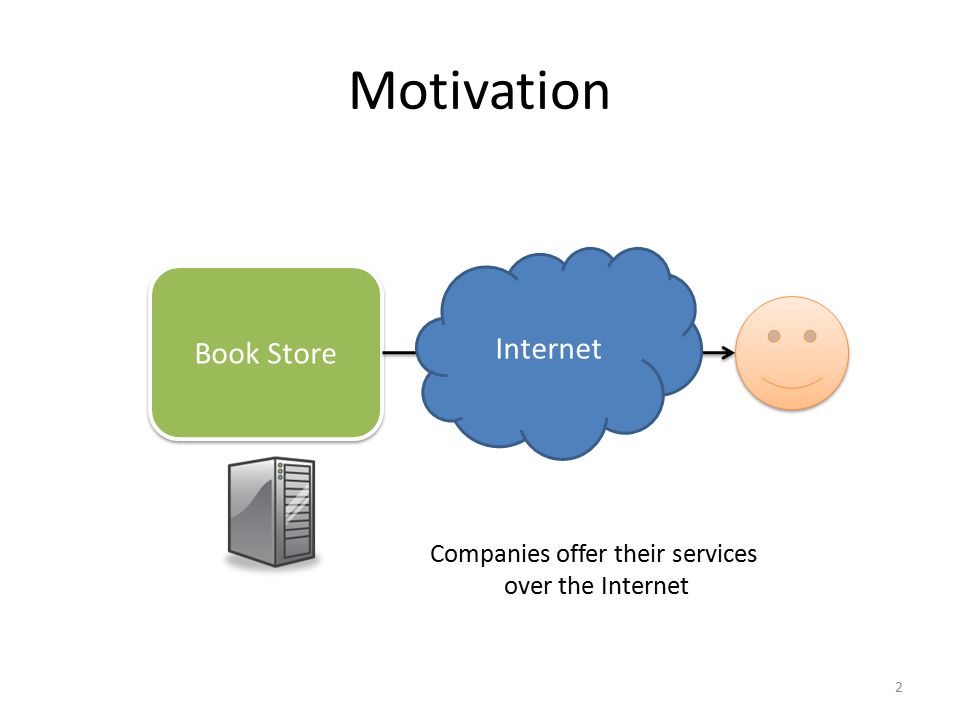 Motivation

Book Store

Internet

Companies offer their services over the Internet

2